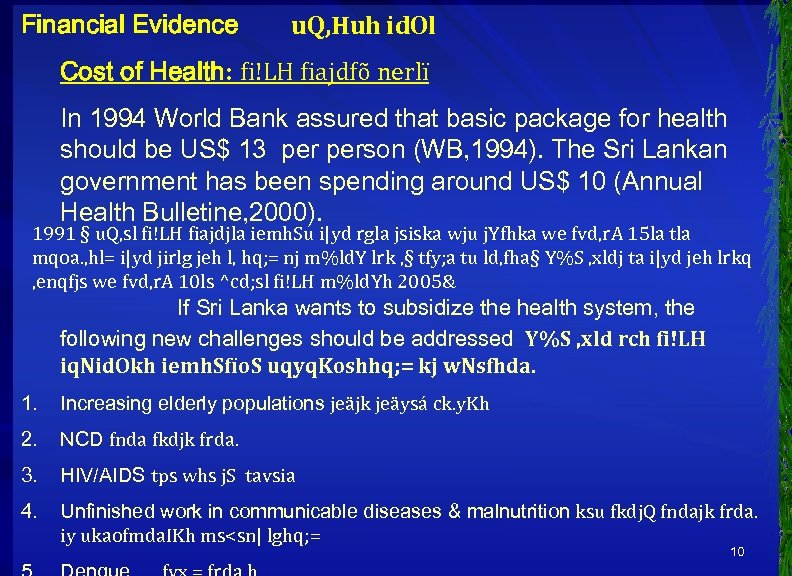 Financial Evidence uQ,Huh idOl

Cost of Health: fi!LH fiajdfõ nerlï

In 1994 World Bank assured that basic package for health should be US$ 13 per person (WB,1994). The Sri Lankan government has been spending around US$ 10 (Annual Health Bulletine,2000).

1991 § uQ,sl fi!LH fiajdjla iemhSu i|yd rgla jsiska wju jYfhka we fvd,rA 15la tla mqoa.,hl= i|yd jirlg jeh l, hq;= nj m%ldY lrk ,§ tfy;a tu ld,fha§ Y%S ,xldj ta i|yd jeh lrkq ,enqfjs we fvd,rA 10ls ^cd;sl fi!LH m%ldYh 2005&

If Sri Lanka wants to subsidize the health system, the following new challenges should be addressed Y%S ,xld rch fi!LH iqNidOkh iemhSfioS uqyqKoshhq;= kj wNsfhda.

1. Increasing elderly populations jeäjk jeäysá ck.yKh

2. NCD fnda fkdjk frda.

3. HIV/AIDS tps whs jS tavsia

4. Unfinished work in communicable diseases & malnutrition ksu fkdjQ fndajk frda. iy ukaofmdaIKh ms<sn| lghq;=

5. Dengue fvx = frda.h

10